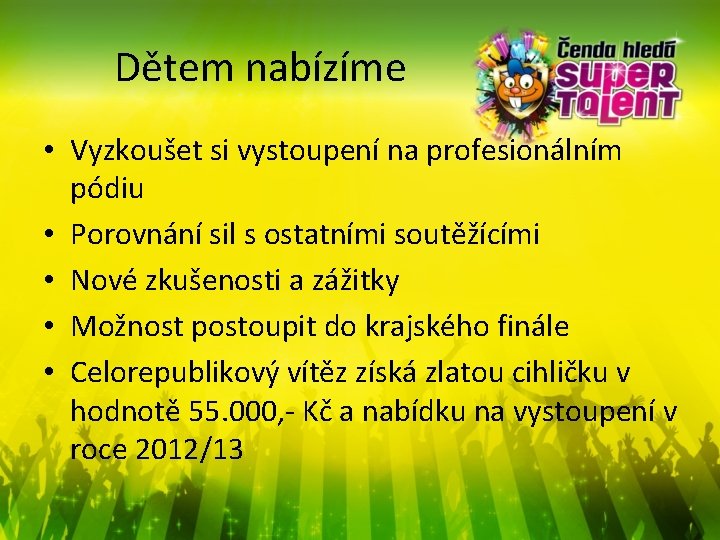 Dětem nabízíme

Čenda hledá SUPER TALENT

• Vyzkoušet si vystoupení na profesionálním pódiu
• Porovnání sil s ostatními soutěžícími
• Nové zkušenosti a zážitky
• Možnost postoupit do krajského finále
• Celorepublikový vítěz získá zlatou cihličku v hodnotě 55.000,- Kč a nabídku na vystoupení v roce 2012/13